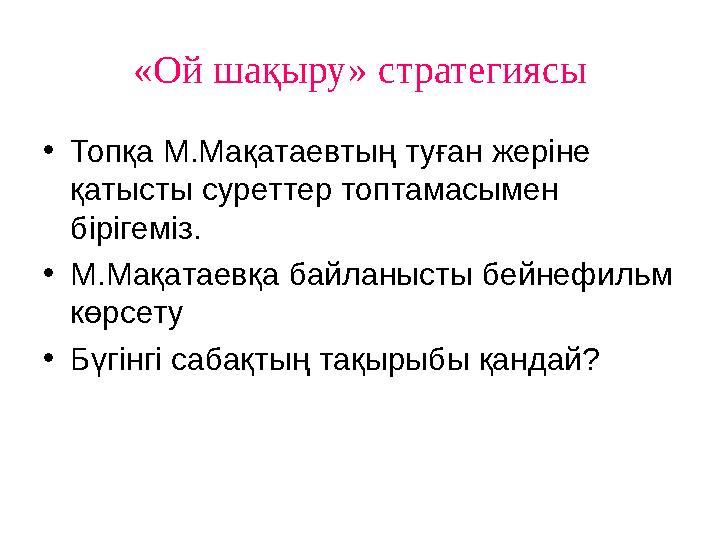 «Ой шақыру» стратегиясы

• Топқа М.Мақатаевтың туған жеріне қатысты суреттер топтамасымен бірігеміз.
• М.Мақатаевқа байланысты бейнефильм көрсету
• Бүгінгі сабақтың тақырыбы қандай?